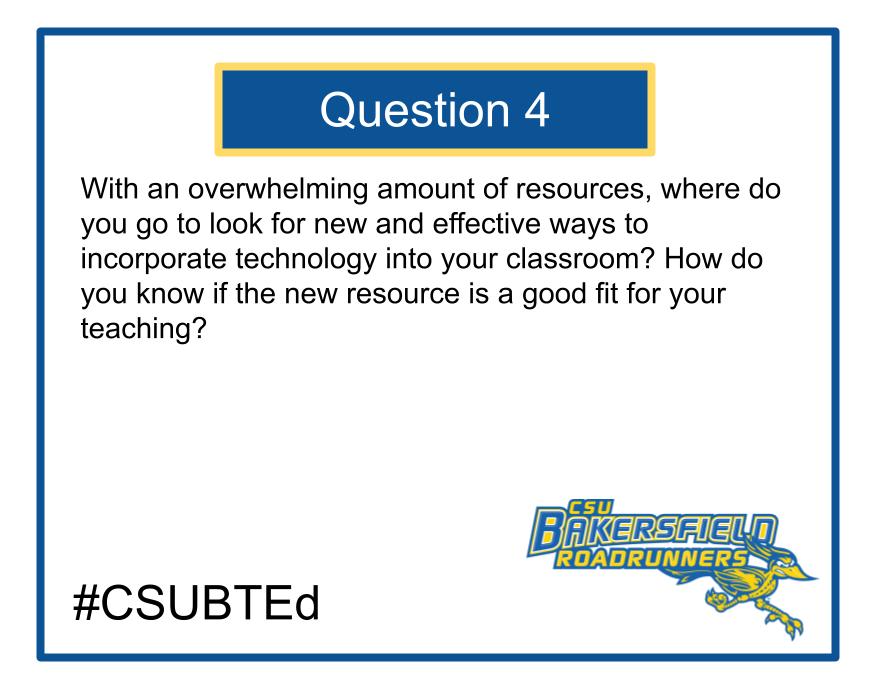 Question 4

With an overwhelming amount of resources, where do you go to look for new and effective ways to incorporate technology into your classroom? How do you know if the new resource is a good fit for your teaching?

CSU
BAKERSFIELD
ROADRUNNERS

#CSUBTEd